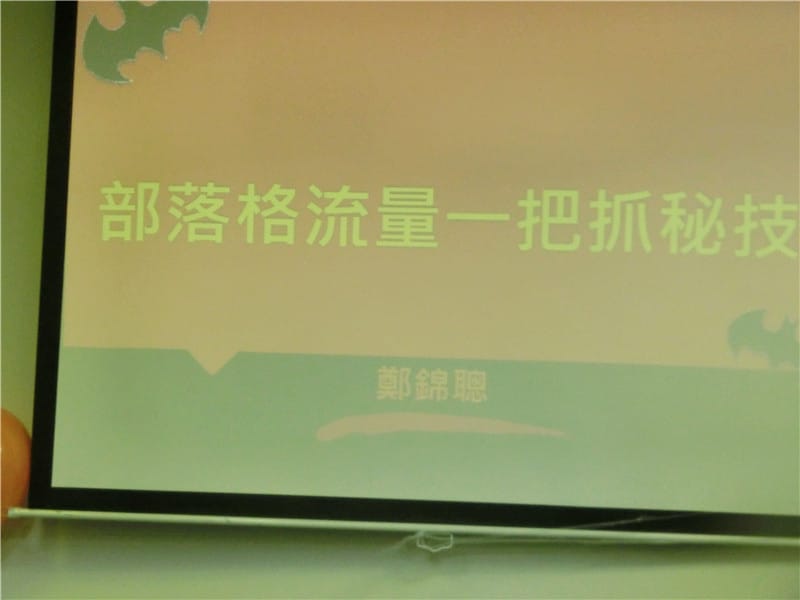 部落格流量一把抓秘技

鄭錦聰